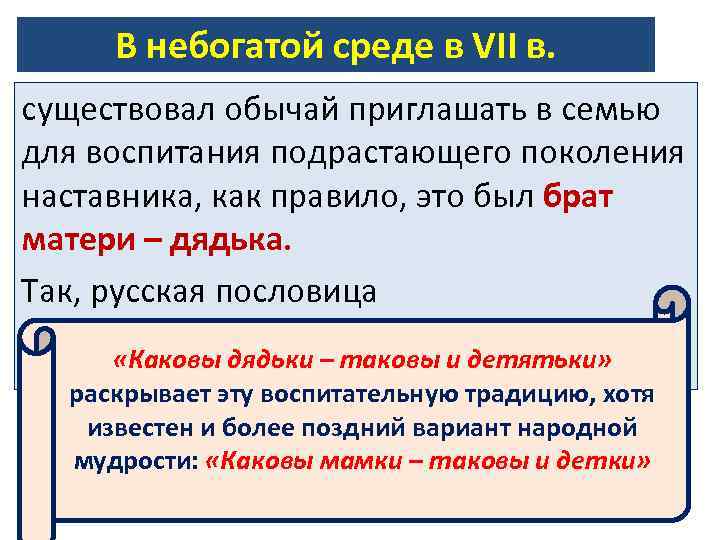 В небогатой среде в VII в.

существовал обычай приглашать в семью для воспитания подрастающего поколения наставника, как правило, это был брат матери – дядька.

Так, русская пословица

«Каковы дядьки – таковы и детятьки» раскрывает эту воспитательную традицию, хотя известен и более поздний вариант народной мудрости: «Каковы мамки – таковы и детки»